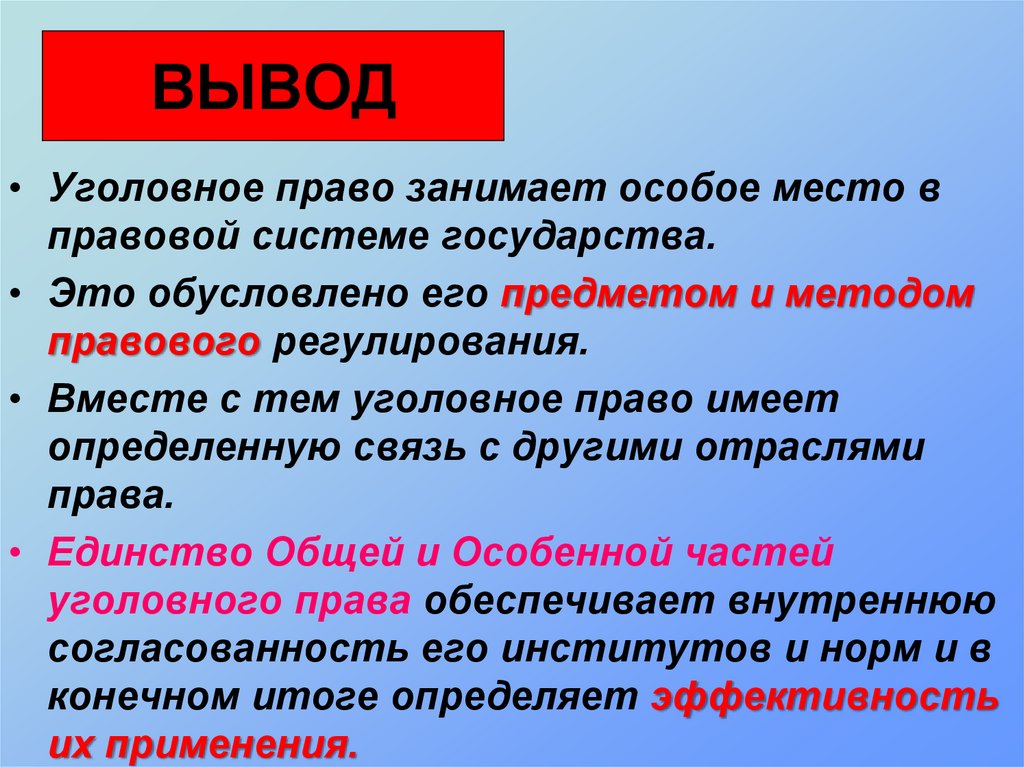 ВЫВОД

• Уголовное право занимает особое место в правовой системе государства.

• Это обусловлено его предметом и методом правового регулирования.

• Вместе с тем уголовное право имеет определенную связь с другими отраслями права.

• Единство Общей и Особенной частей уголовного права обеспечивает внутреннюю согласованность его институтов и норм и в конечном итоге определяет эффективность их применения.